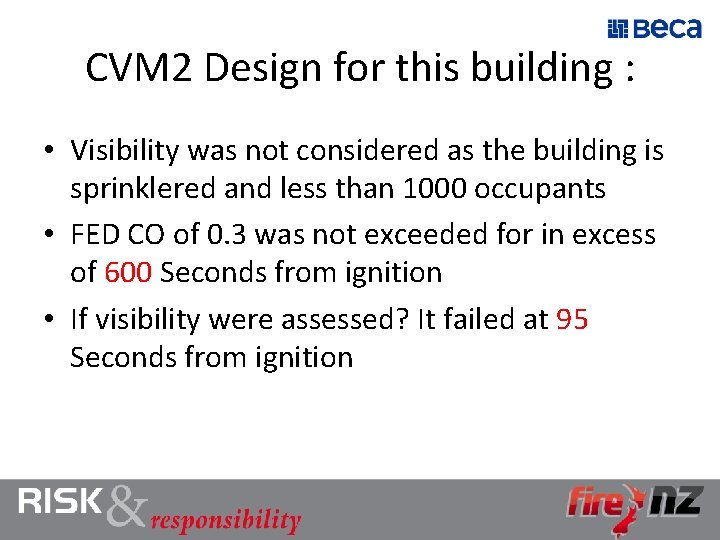 Beca

CVM2 Design for this building :

• Visibility was not considered as the building is sprinklered and less than 1000 occupants

• FED CO of 0.3 was not exceeded for in excess of 600 Seconds from ignition

• If visibility were assessed? It failed at 95 Seconds from ignition

RISK & responsibility

fire NZ